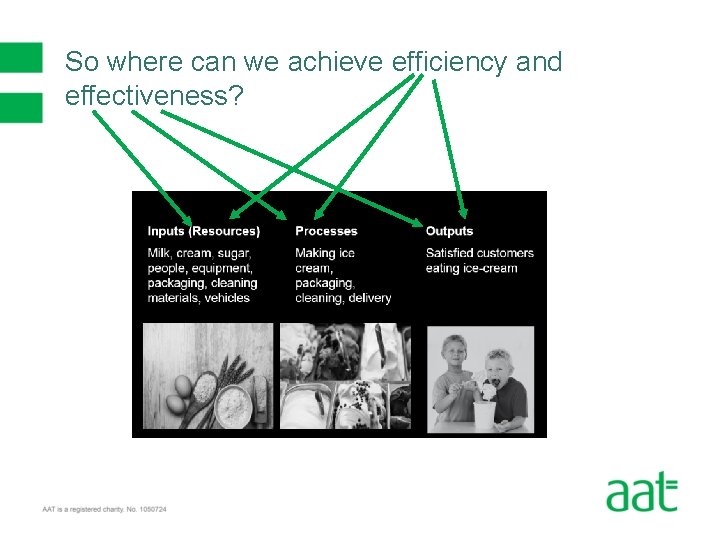 So where can we achieve efficiency and effectiveness?

Inputs (Resources)
Milk, cream, sugar, people, equipment, packaging, cleaning materials, vehicles

Processes
Making ice cream, packaging, cleaning, delivery

Outputs
Satisfied customers eating ice-cream

AAT is a registered charity. No. 1050724

aat